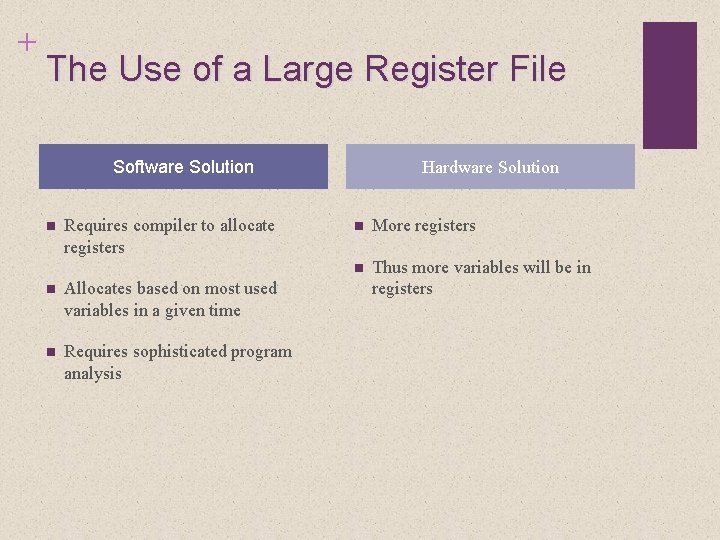 +
The Use of a Large Register File

Software Solution

- Requires compiler to allocate registers
- Allocates based on most used variables in a given time
- Requires sophisticated program analysis

Hardware Solution

- More registers
- Thus more variables will be in registers